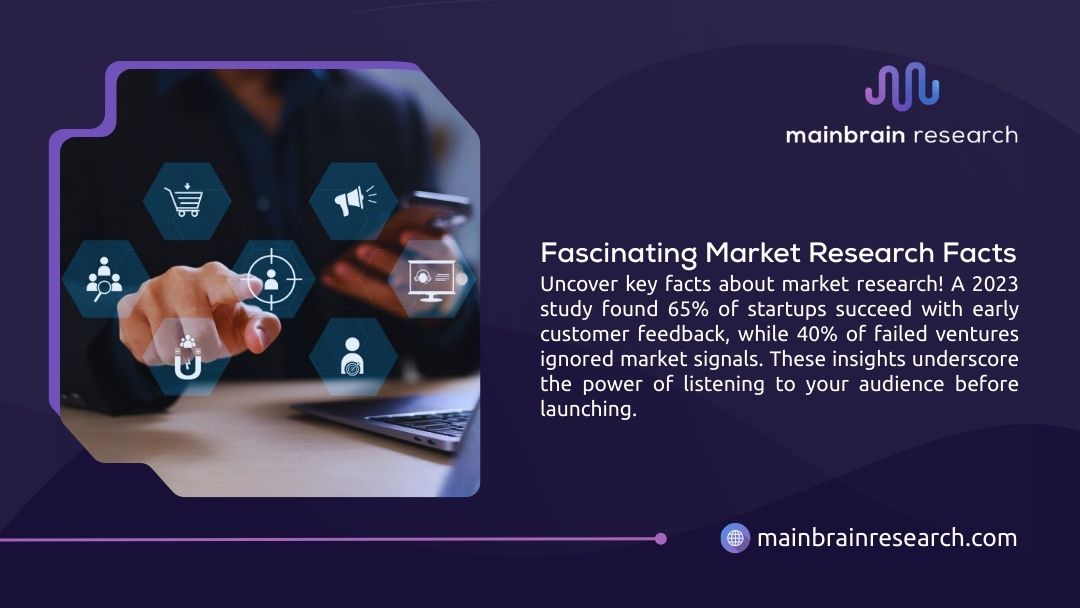 mainbrain research

Fascinating Market Research Facts

Uncover key facts about market research! A 2023 study found 65% of startups succeed with early customer feedback, while 40% of failed ventures ignored market signals. These insights underscore the power of listening to your audience before launching.

mainbrainresearch.com